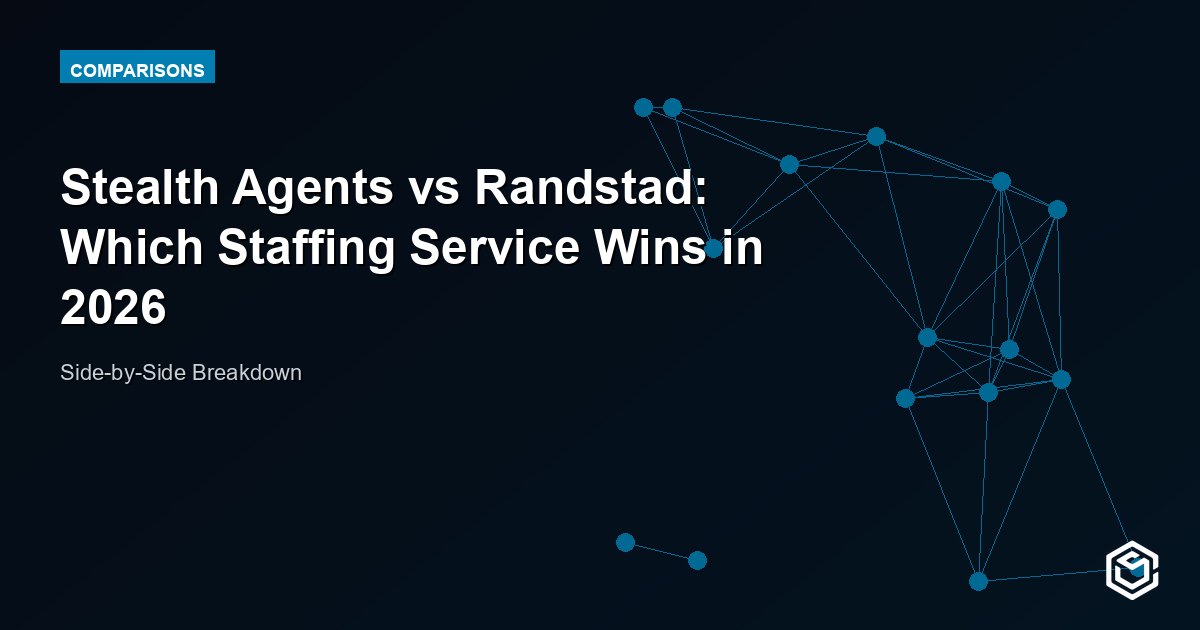 COMPARISONS

Stealth Agents vs Randstad: Which Staffing Service Wins in 2026

Side-by-Side Breakdown